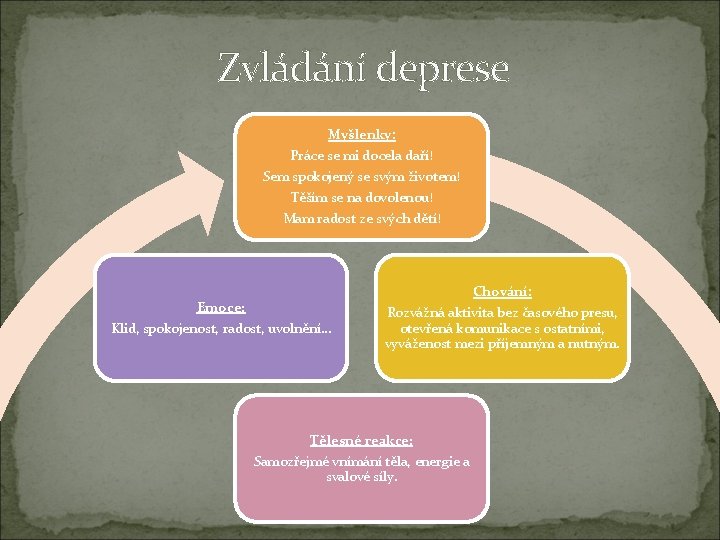 Zvládání deprese

Myšlenky:
Práce se mi docela daří!
Sem spokojený se svým životem!
Těším se na dovolenou!
Mam radost ze svých dětí!

Emoce:
Klid, spokojenost, radost, uvolnění…

Chování:
Rozvážná aktivita bez časového presu, otevřená komunikace s ostatními, vyváženost mezi příjemným a nutným.

Tělesné reakce:
Samozřejmé vnímání těla, energie a svalové síly.